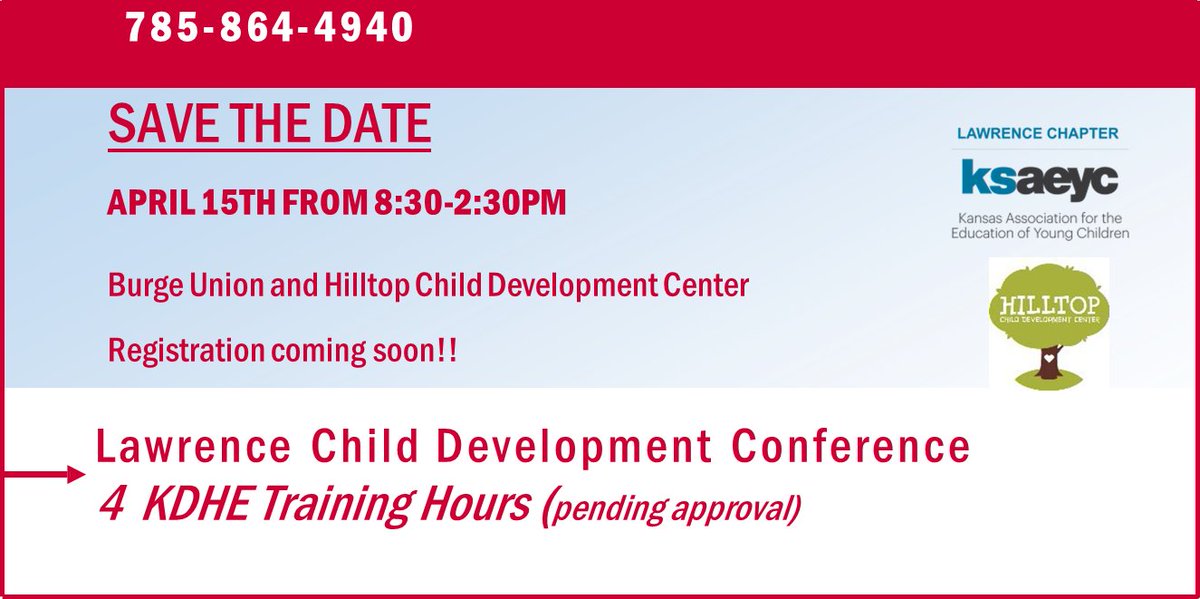 785-864-4940

SAVE THE DATE

APRIL 15TH FROM 8:30-2:30PM

Burge Union and Hilltop Child Development Center

Registration coming soon!!

LAWRENCE CHAPTER

ksaeyc

Kansas Association for the Education of Young Children

HILLTOP CHILD DEVELOPMENT CENTER

Lawrence Child Development Conference

4 KDHE Training Hours (pending approval)